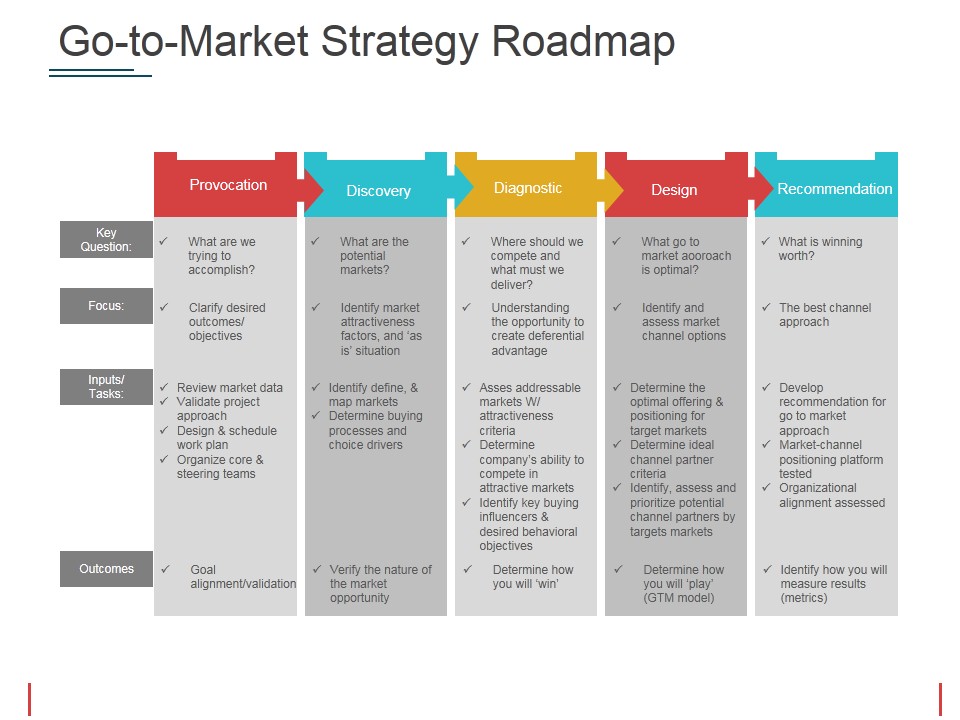 Go-to-Market Strategy Roadmap

|  | Provocation | Discovery | Diagnostic | Design | Recommendation |
|---|---|---|---|---|---|
| Key Question: | ✓ What are we trying to accomplish? | ✓ What are the potential markets? | ✓ Where should we compete and what must we deliver? | ✓ What go to market aooroach is optimal? | ✓ What is winning worth? |
| Focus: | ✓ Clarify desired outcomes/ objectives | ✓ Identify market attractiveness factors, and 'as is' situation | ✓ Understanding the opportunity to create deferential advantage | ✓ Identify and assess market channel options | ✓ The best channel approach |
| Inputs/ Tasks: | ✓ Review market data ✓ Validate project approach ✓ Design & schedule work plan ✓ Organize core & steering teams | ✓ Identify define, & map markets ✓ Determine buying processes and choice drivers | ✓ Asses addressable markets W/ attractiveness criteria ✓ Determine company's ability to compete in attractive markets ✓ Identify key buying influencers & desired behavioral objectives | ✓ Determine the optimal offering & positioning for target markets ✓ Determine ideal channel partner criteria ✓ Identify, assess and prioritize potential channel partners by targets markets | ✓ Develop recommendation for go to market approach ✓ Market-channel positioning platform tested ✓ Organizational alignment assessed |
| Outcomes | ✓ Goal alignment/validation | ✓ Verify the nature of the market opportunity | ✓ Determine how you will 'win' | ✓ Determine how you will 'play' (GTM model) | ✓ Identify how you will measure results (metrics) |